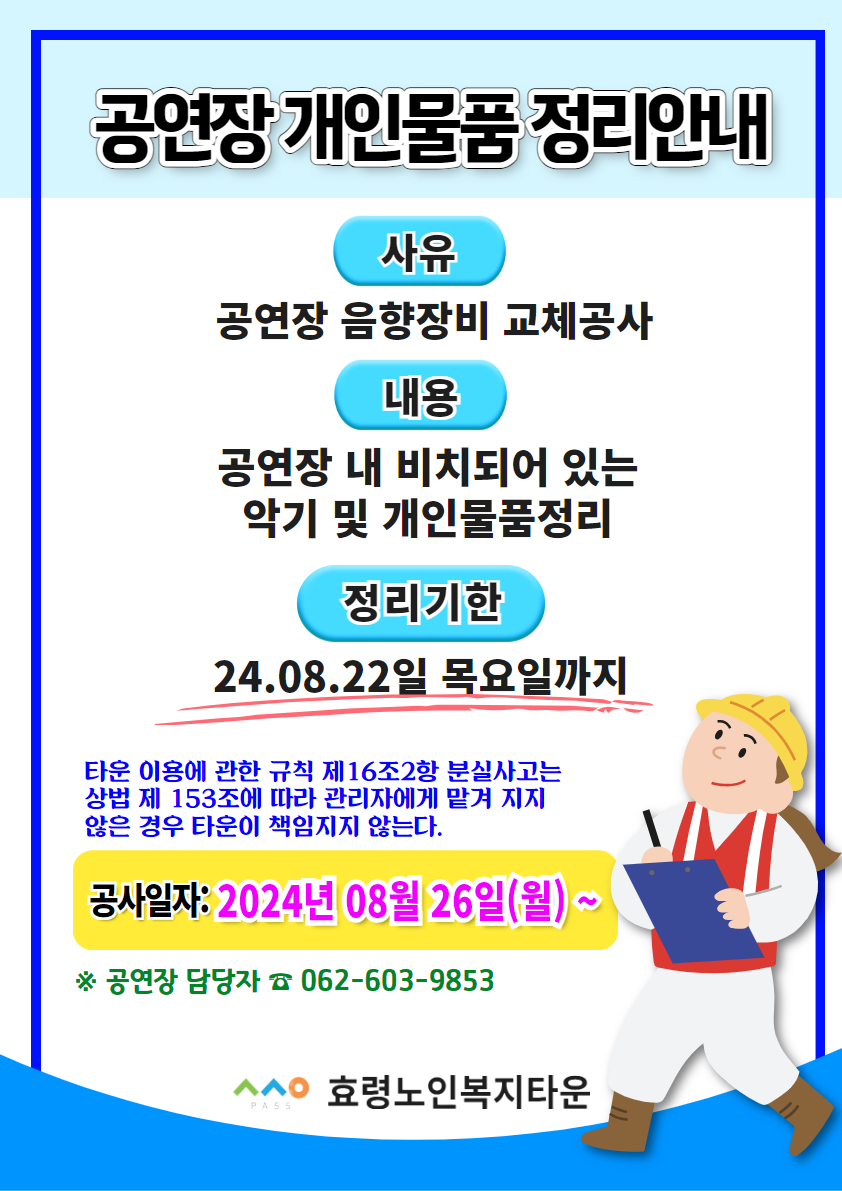 공연장 개인물품 정리안내

사유

공연장 음향장비 교체공사

내용

공연장 내 비치되어 있는
악기 및 개인물품정리

정리기한

24.08.22일 목요일까지

타운 이용에 관한 규칙 제16조2항 분실사고는
상법 제 153조에 따라 관리자에게 맡겨 지지
않은 경우 타운이 책임지지 않는다.

공사일자: 2024년 08월 26일(월) ~

※ 공연장 담당자 ☎ 062-603-9853

PASS 효령노인복지타운